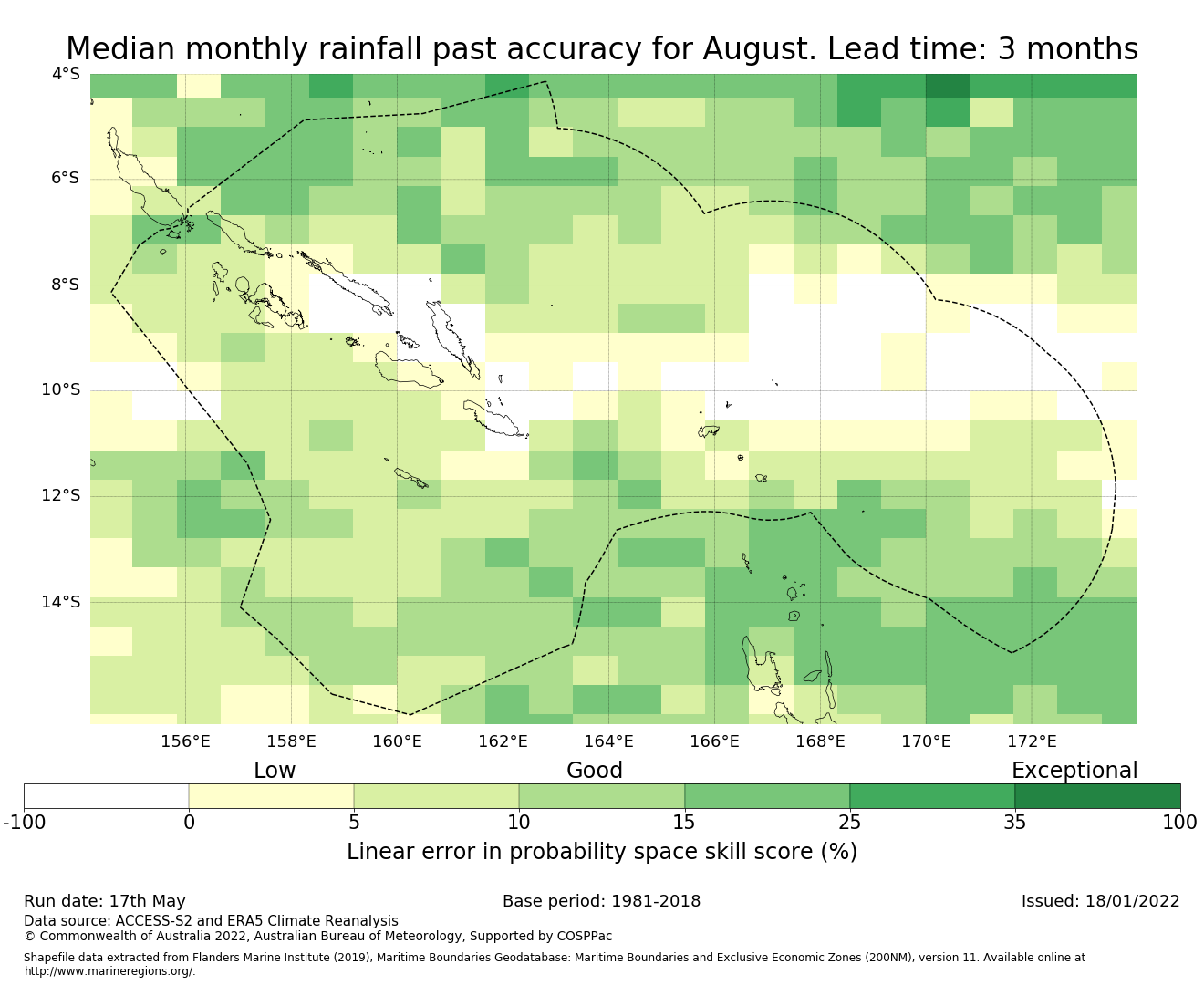 Median monthly rainfall past accuracy for August. Lead time: 3 months

4°S
6°S
8°S
10°S
12°S
14°S

156°E 158°E 160°E 162°E 164°E 166°E 168°E 170°E 172°E

Low
Good
Exceptional

-100 0 5 10 15 25 35 100

Linear error in probability space skill score (%)

Run date: 17th May
Base period: 1981-2018
Issued: 18/01/2022

Data source: ACCESS-S2 and ERA5 Climate Reanalysis
© Commonwealth of Australia 2022, Australian Bureau of Meteorology, Supported by COSPPac

Shapefile data extracted from Flanders Marine Institute (2019), Maritime Boundaries Geodatabase: Maritime Boundaries and Exclusive Economic Zones (200NM), version 11. Available online at http://www.marineregions.org/.